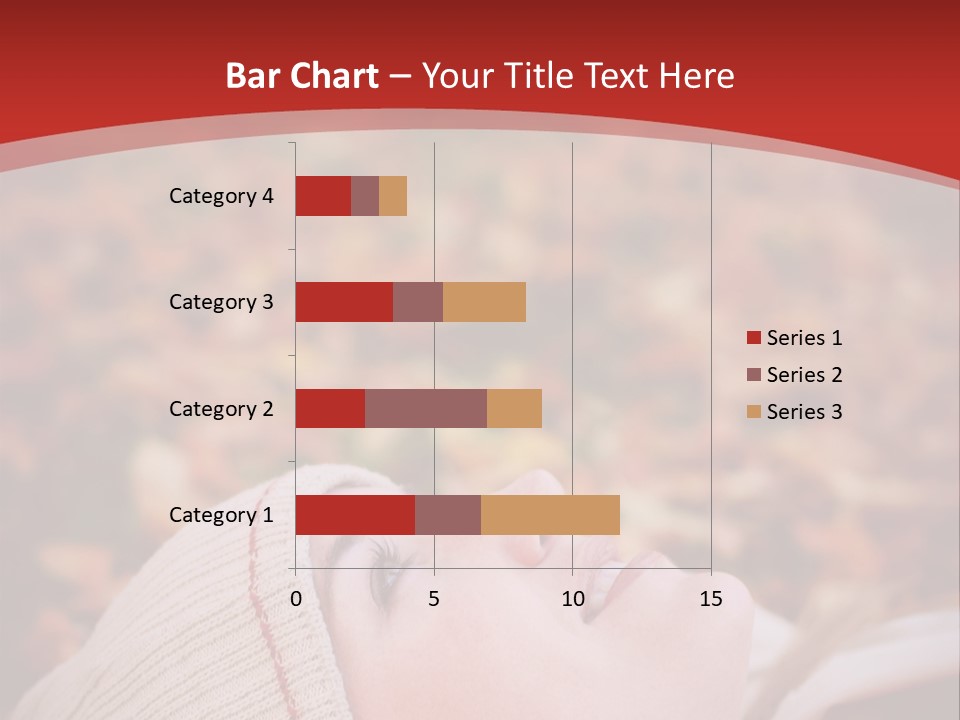 Bar Chart – Your Title Text Here

Category 4
Category 3
Category 2
Category 1

0
5
10
15

Series 1
Series 2
Series 3